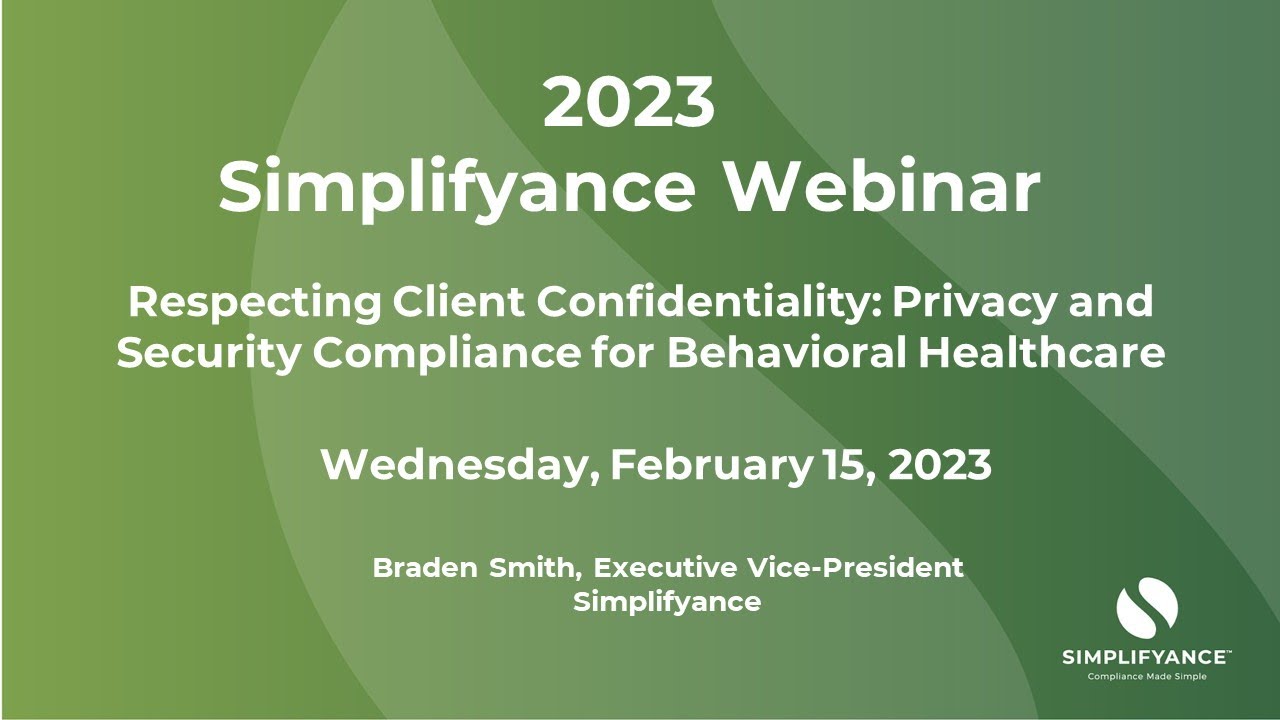 2023
Simplifyance Webinar

Respecting Client Confidentiality: Privacy and Security Compliance for Behavioral Healthcare

Wednesday, February 15, 2023

Braden Smith, Executive Vice-President
Simplifyance

SIMPLIFYANCE™
Compliance Made Simple